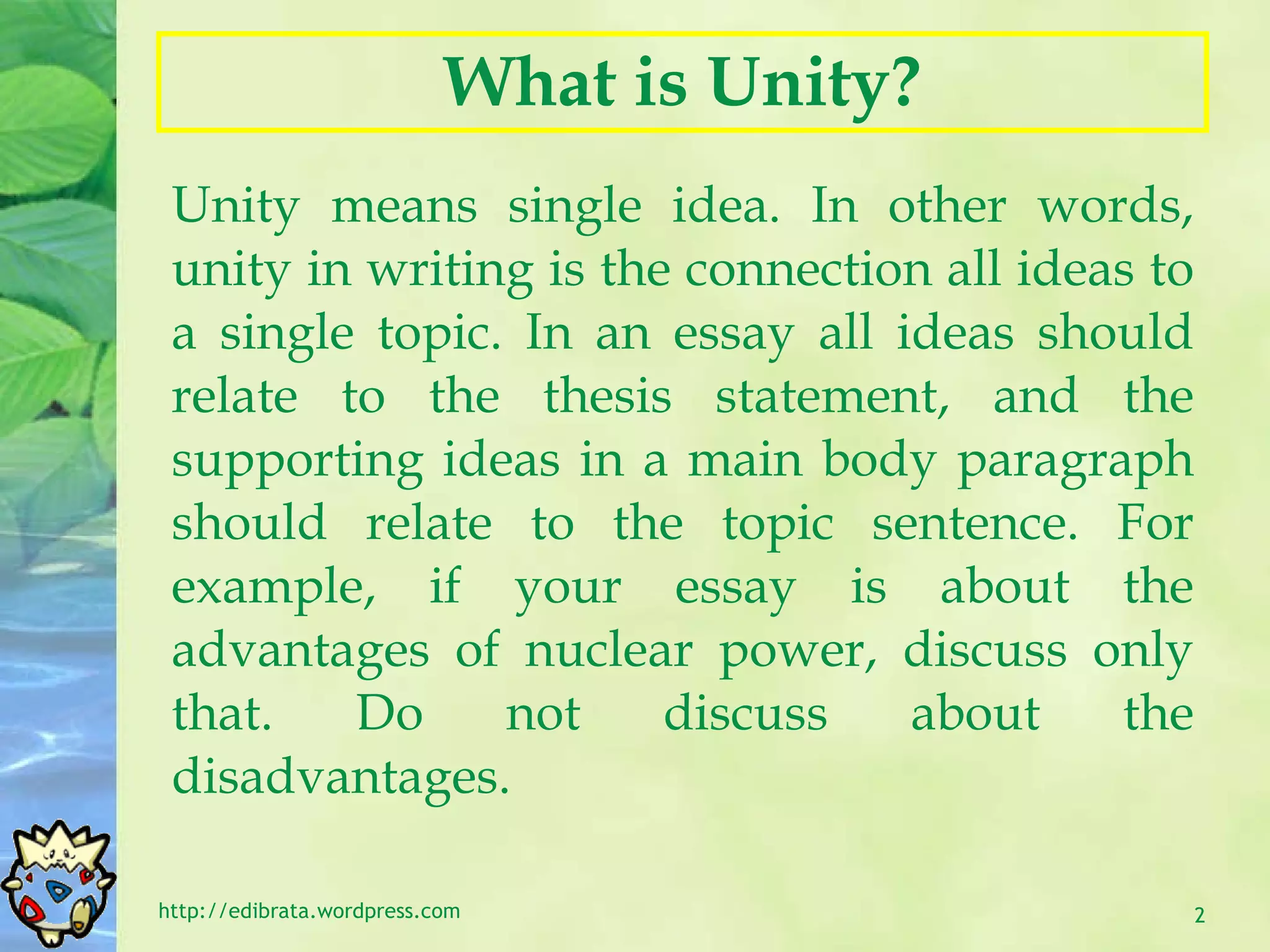 What is Unity?

Unity means single idea. In other words, unity in writing is the connection all ideas to a single topic. In an essay all ideas should relate to the thesis statement, and the supporting ideas in a main body paragraph should relate to the topic sentence. For example, if your essay is about the advantages of nuclear power, discuss only that. Do not discuss about the disadvantages.

http://edibrata.wordpress.com

2